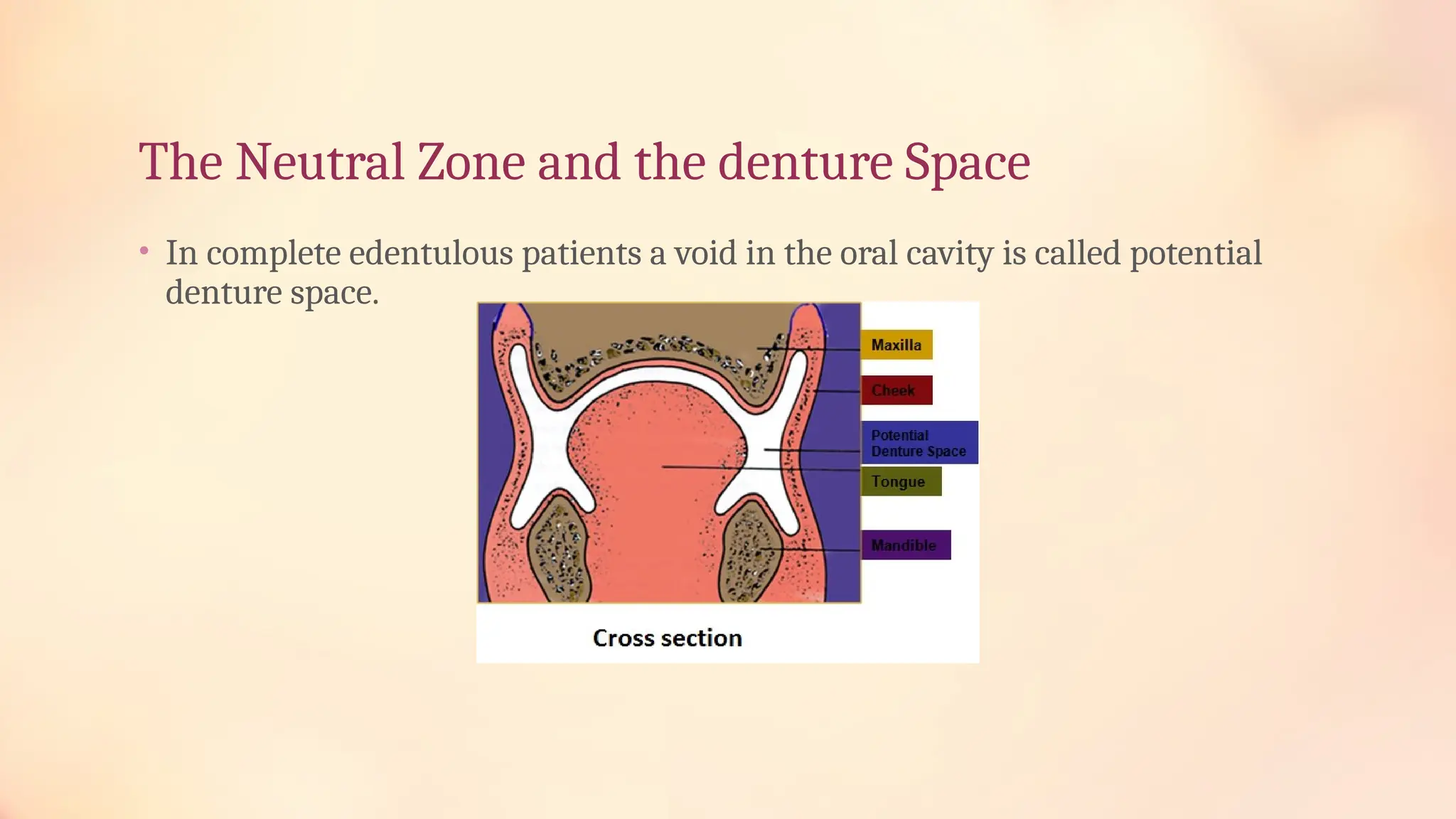 The Neutral Zone and the denture Space

• In complete edentulous patients a void in the oral cavity is called potential denture space.

Maxilla
Cheek
Potential Denture Space
Tongue
Mandible

Cross section